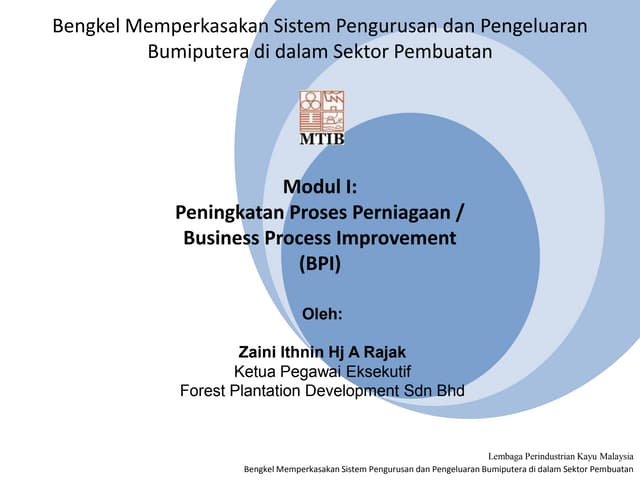 Bengkel Memperkasakan Sistem Pengurusan dan Pengeluaran Bumiputera di dalam Sektor Pembuatan

MTIB

Modul I:
Peningkatan Proses Perniagaan / Business Process Improvement (BPI)

Oleh:

Zaini Ithnin Hj A Rajak
Ketua Pegawai Eksekutif
Forest Plantation Development Sdn Bhd

Lembaga Perindustrian Kayu Malaysia
Bengkel Memperkasakan Sistem Pengurusan dan Pengeluaran Bumiputera di dalam Sektor Pembuatan